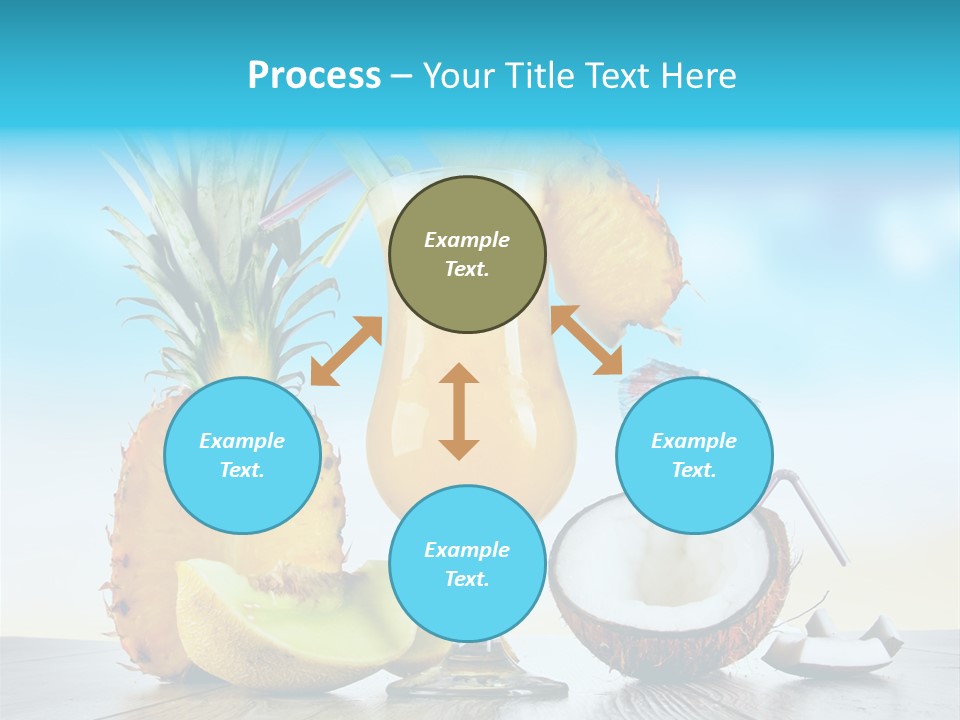 Process – Your Title Text Here

Example Text.

Example Text.

Example Text.

Example Text.